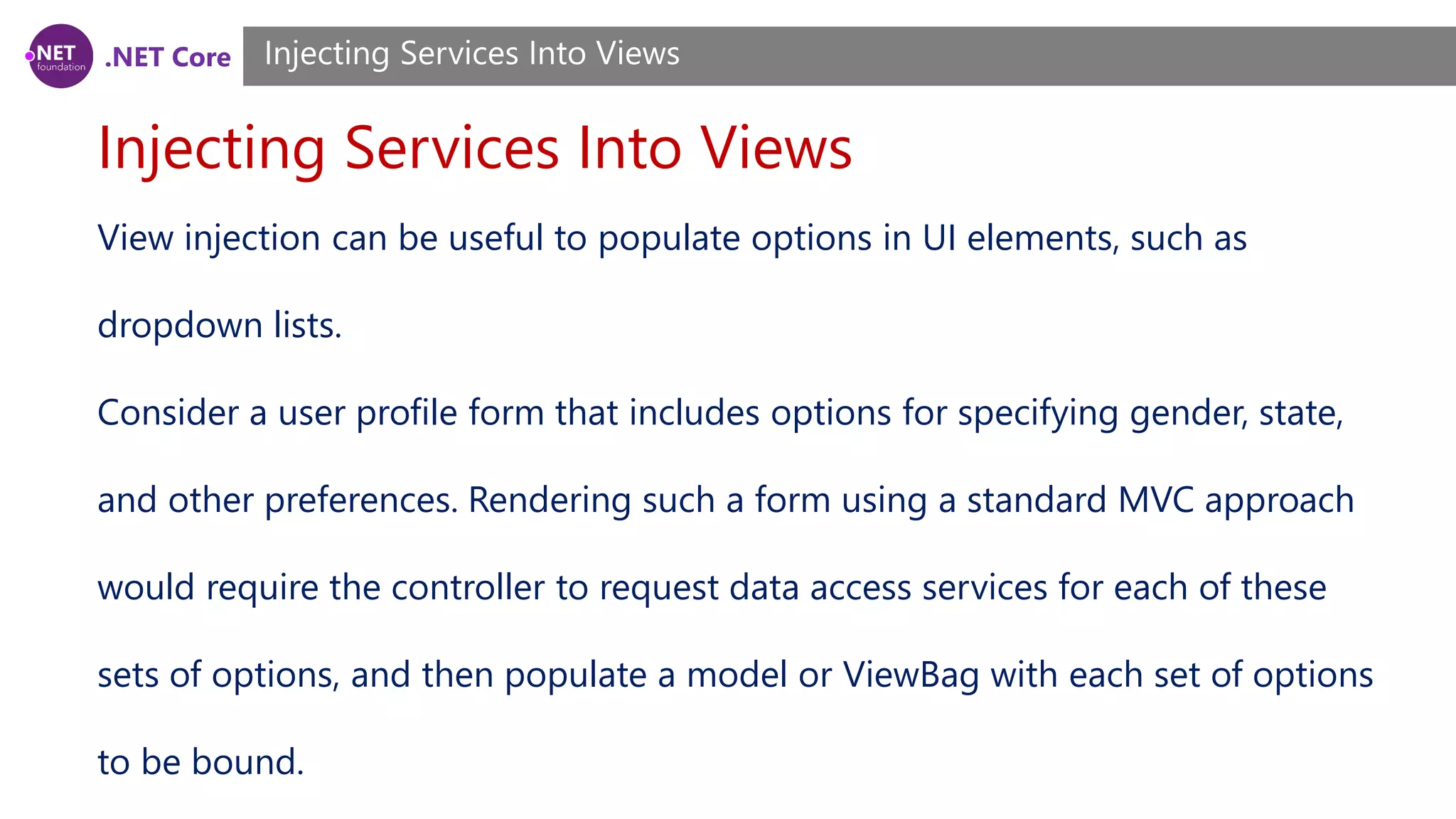 .NET foundation .NET Core Injecting Services Into Views

Injecting Services Into Views

View injection can be useful to populate options in UI elements, such as dropdown lists.

Consider a user profile form that includes options for specifying gender, state, and other preferences. Rendering such a form using a standard MVC approach would require the controller to request data access services for each of these sets of options, and then populate a model or ViewBag with each set of options to be bound.